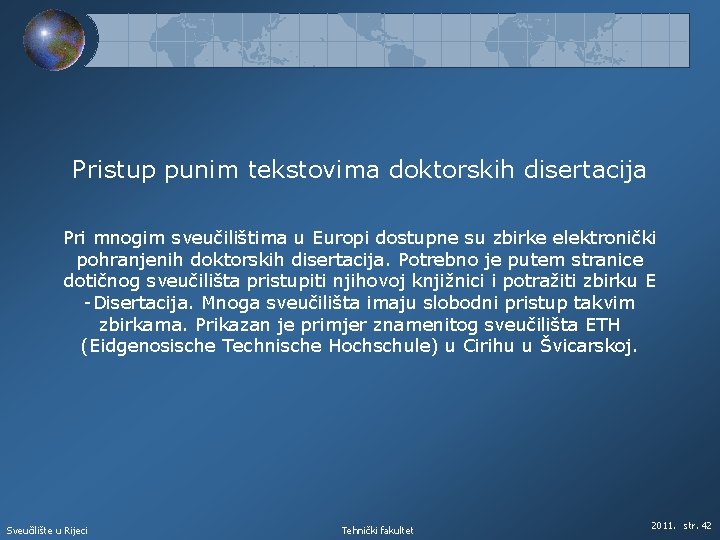 Pristup punim tekstovima doktorskih disertacija

Pri mnogim sveučilištima u Europi dostupne su zbirke elektronički pohranjenih doktorskih disertacija. Potrebno je putem stranice dotičnog sveučilišta pristupiti njihovoj knjižnici i potražiti zbirku E -Disertacija. Mnoga sveučilišta imaju slobodni pristup takvim zbirkama. Prikazan je primjer znamenitog sveučilišta ETH (Eidgenosische Technische Hochschule) u Cirihu u Švicarskoj.

Sveučilište u Rijeci

Tehnički fakultet

2011. str. 42